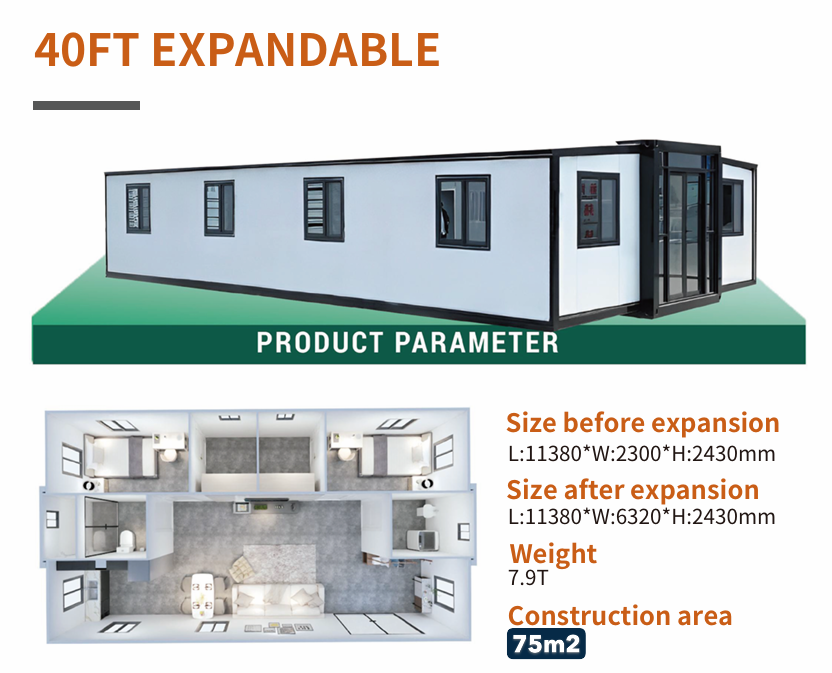 40FT EXPANDABLE

PRODUCT PARAMETER

Size before expansion
L:11380*W:2300*H:2430mm

Size after expansion
L:11380*W:6320*H:2430mm

Weight
7.9T

Construction area
75m2